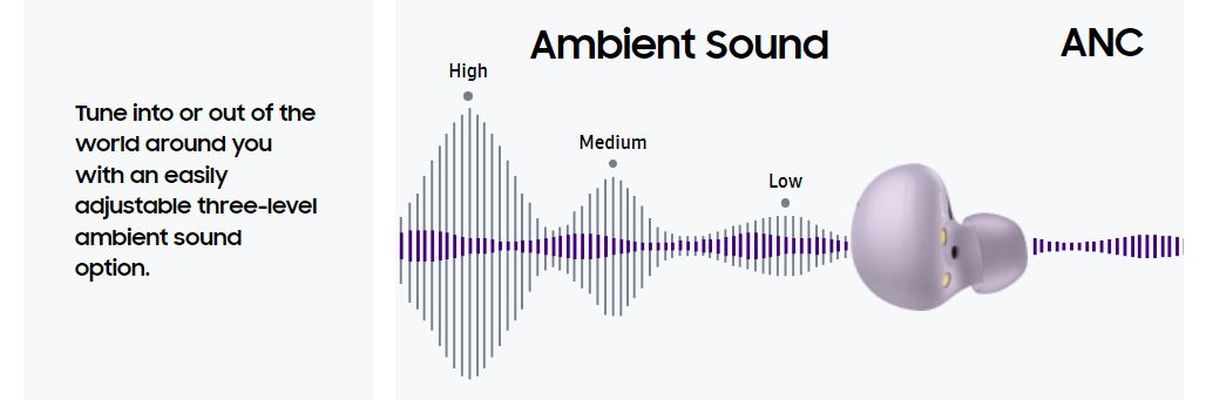 Tune into or out of the world around you with an easily adjustable three-level ambient sound option.

Ambient Sound

ANC

High

Medium

Low